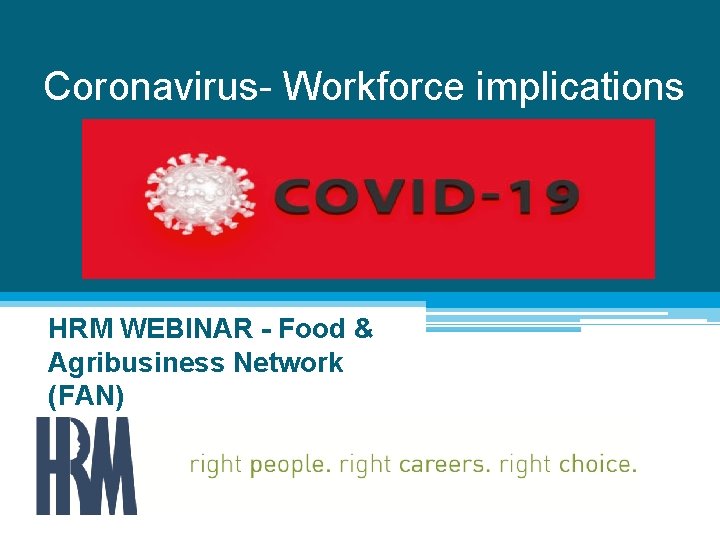 Coronavirus- Workforce implications

COVID-19

HRM WEBINAR - Food & Agribusiness Network (FAN)

HRM

right people. right careers. right choice.